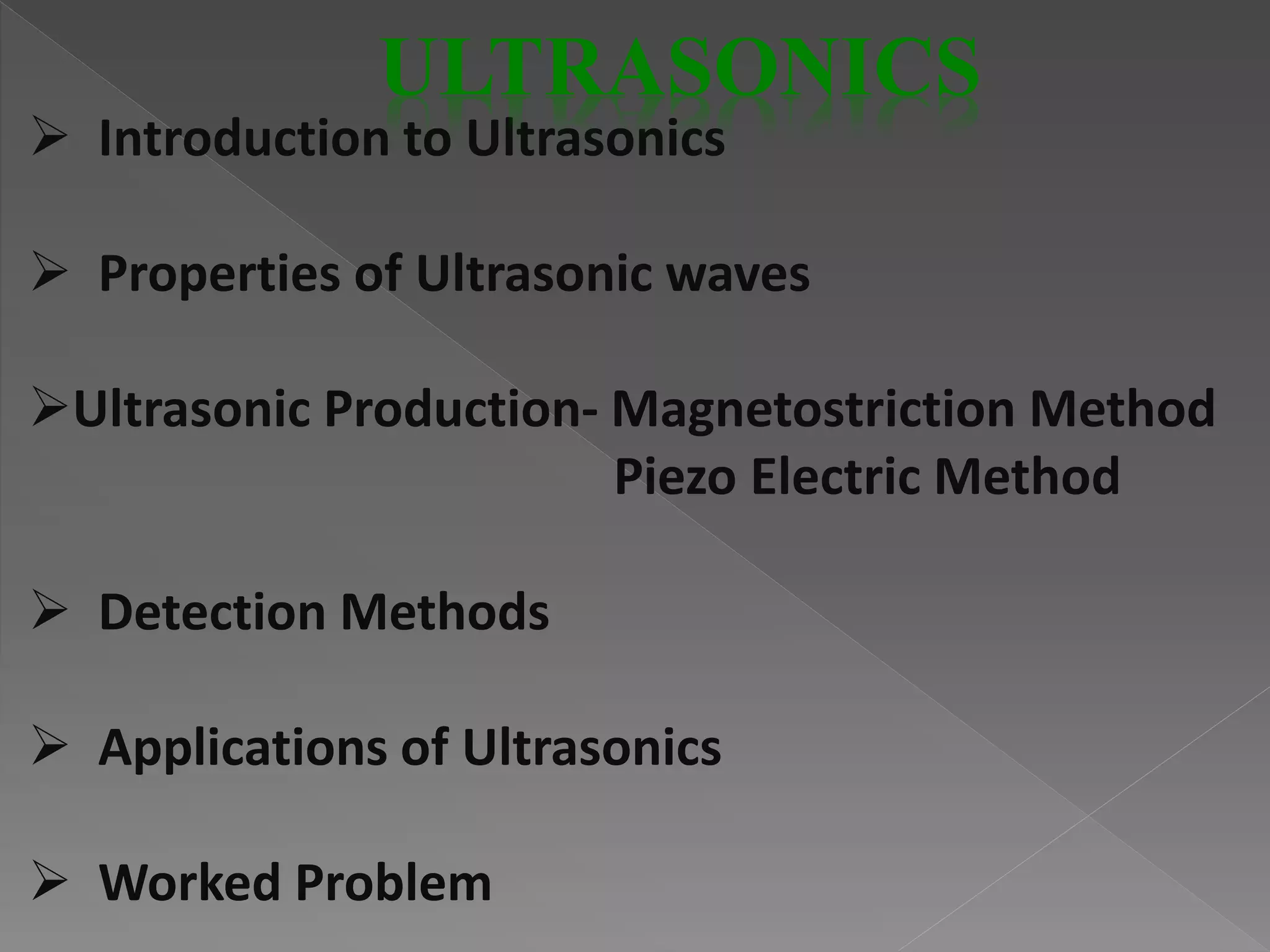 ULTRASONICS

➢ Introduction to Ultrasonics

➢ Properties of Ultrasonic waves

➢Ultrasonic Production- Magnetostriction Method
Piezo Electric Method

➢ Detection Methods

➢ Applications of Ultrasonics

➢ Worked Problem